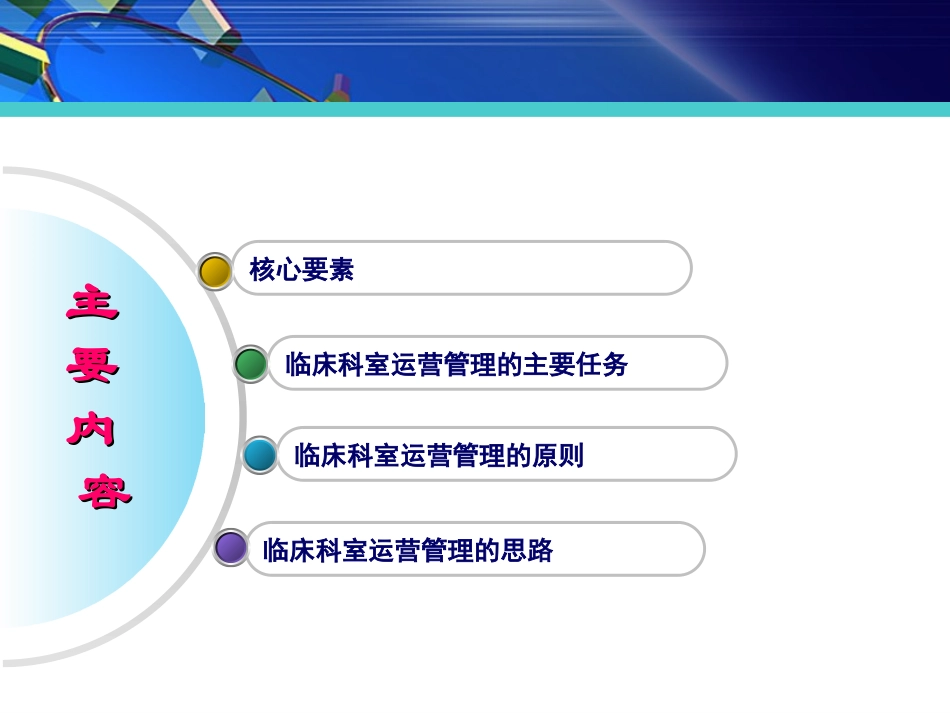 主要内容

核心要素

临床科室运营管理的主要任务

临床科室运营管理的原则

临床科室运营管理的思路